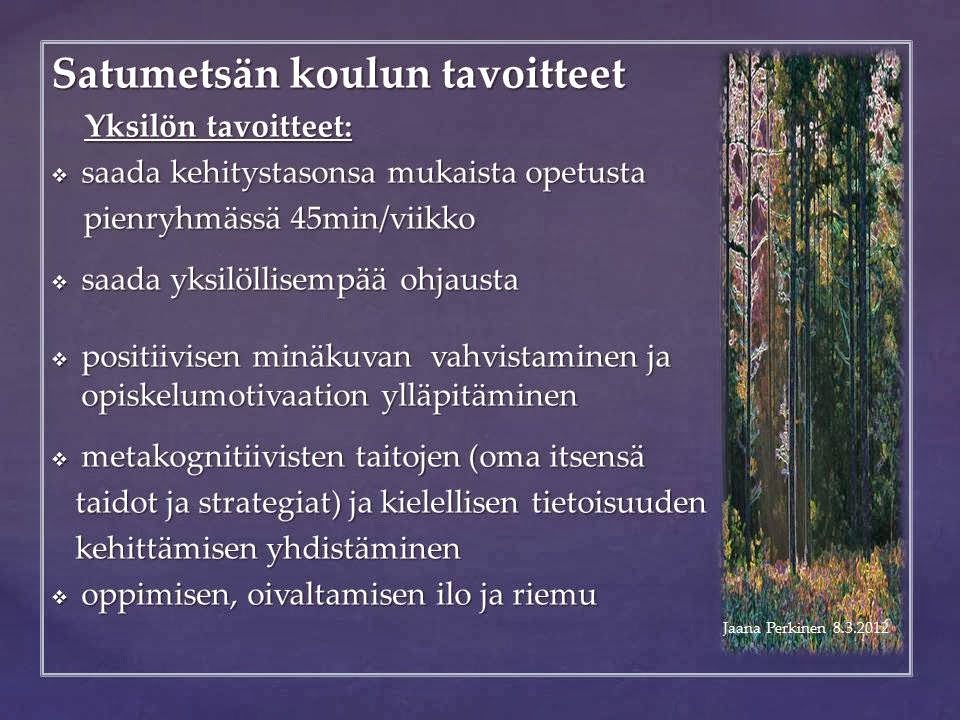 Satumetsän koulun tavoitteet

Yksilön tavoitteet:

❖ saada kehitystasonsa mukaista opetusta pienryhmässä 45min/viikko

❖ saada yksilöllisempää ohjausta

❖ positiivisen minäkuvan vahvistaminen ja opiskelumotivaation ylläpitäminen

❖ metakognitiivisten taitojen (oma itsensä taidot ja strategiat) ja kielellisen tietoisuuden kehittämisen yhdistäminen

❖ oppimisen, oivaltamisen ilo ja riemu

Jaana Perkinen 8.3.2012